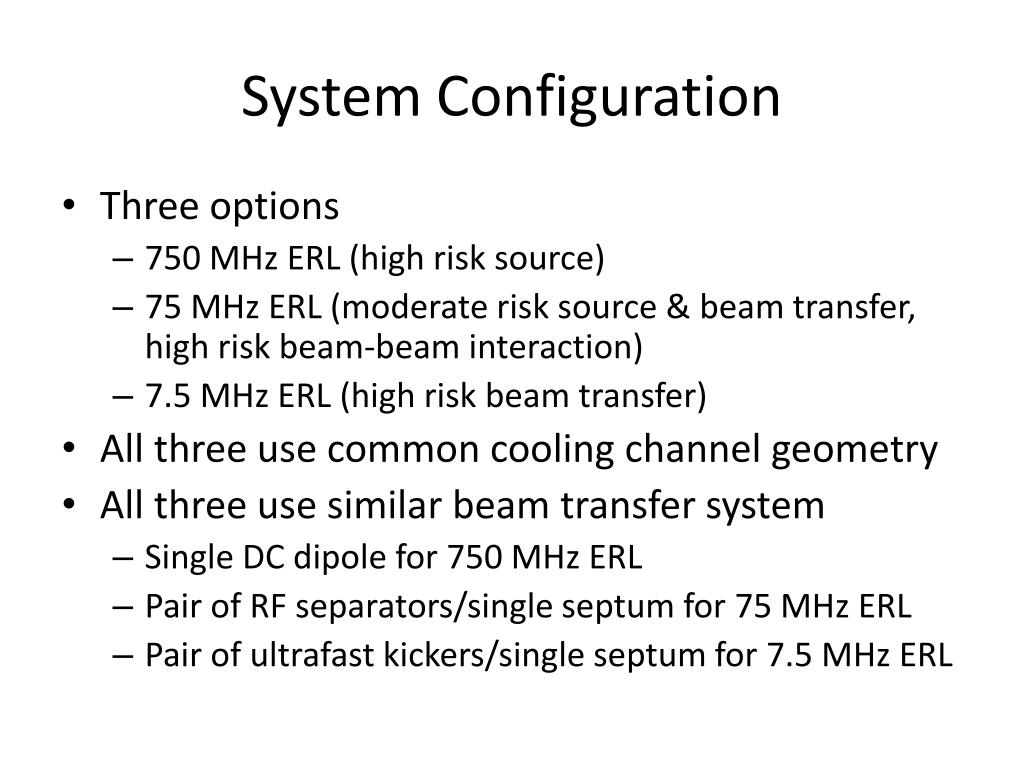 System Configuration

• Three options
– 750 MHz ERL (high risk source)
– 75 MHz ERL (moderate risk source & beam transfer, high risk beam-beam interaction)
– 7.5 MHz ERL (high risk beam transfer)
• All three use common cooling channel geometry
• All three use similar beam transfer system
– Single DC dipole for 750 MHz ERL
– Pair of RF separators/single septum for 75 MHz ERL
– Pair of ultrafast kickers/single septum for 7.5 MHz ERL